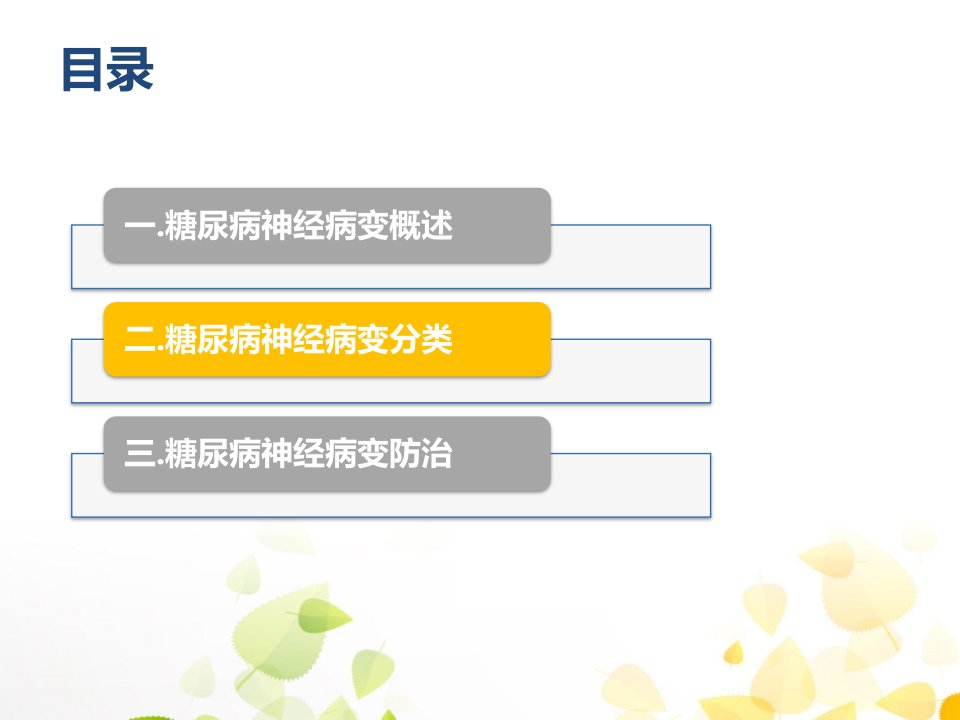 目录

一.糖尿病神经病变概述

二.糖尿病神经病变分类

三.糖尿病神经病变防治